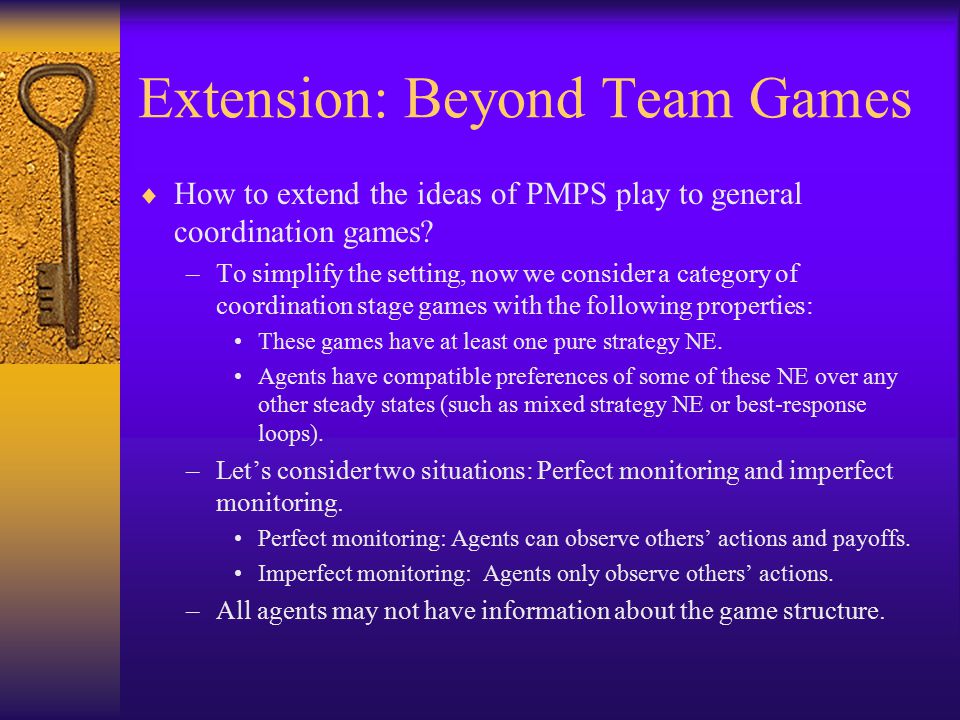 Extension: Beyond Team Games

♦ How to extend the ideas of PMPS play to general coordination games?

– To simplify the setting, now we consider a category of coordination stage games with the following properties:

• These games have at least one pure strategy NE.

• Agents have compatible preferences of some of these NE over any other steady states (such as mixed strategy NE or best-response loops).

– Let's consider two situations: Perfect monitoring and imperfect monitoring.

• Perfect monitoring: Agents can observe others' actions and payoffs.

• Imperfect monitoring: Agents only observe others' actions.

– All agents may not have information about the game structure.